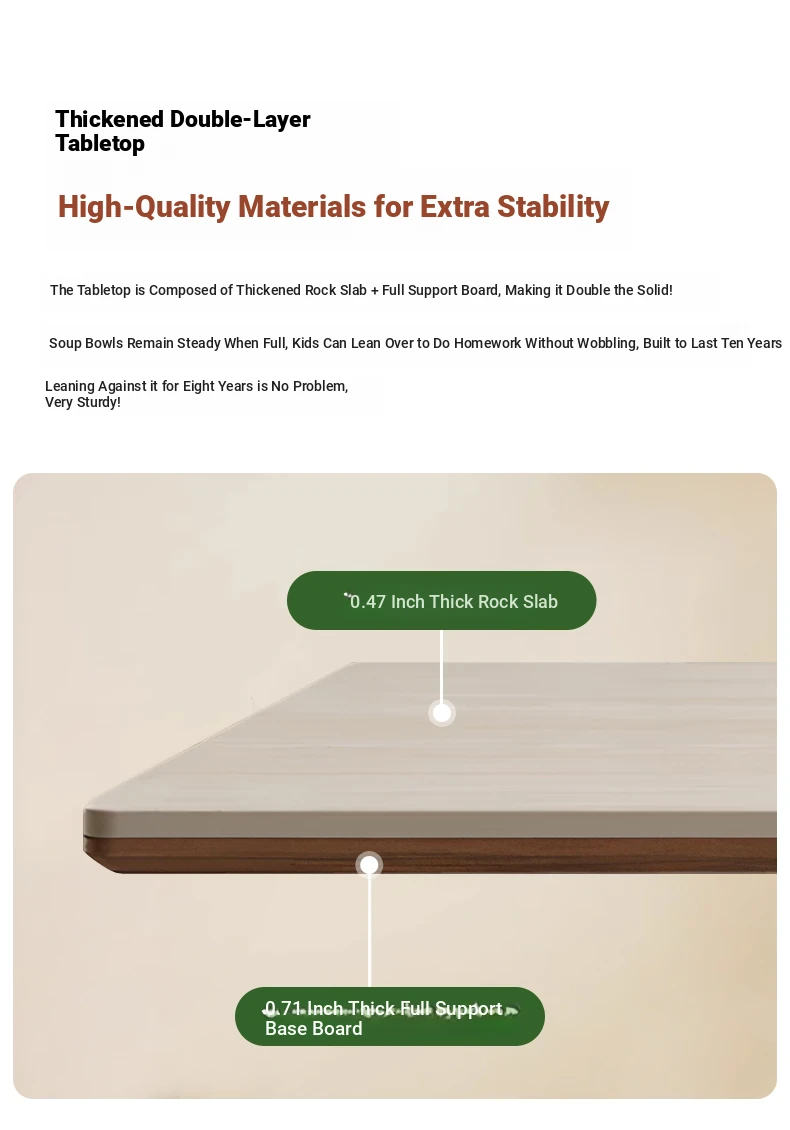 Thickened Double-Layer Tabletop

High-Quality Materials for Extra Stability

The Tabletop is Composed of Thickened Rock Slab + Full Support Board, Making it Double the Solid!

Soup Bowls Remain Steady When Full, Kids Can Lean Over to Do Homework Without Wobbling, Built to Last Ten Years

Leaning Against it for Eight Years is No Problem, Very Sturdy!

0.47 Inch Thick Rock Slab

0.71 Inch Thick Full Support Base Board